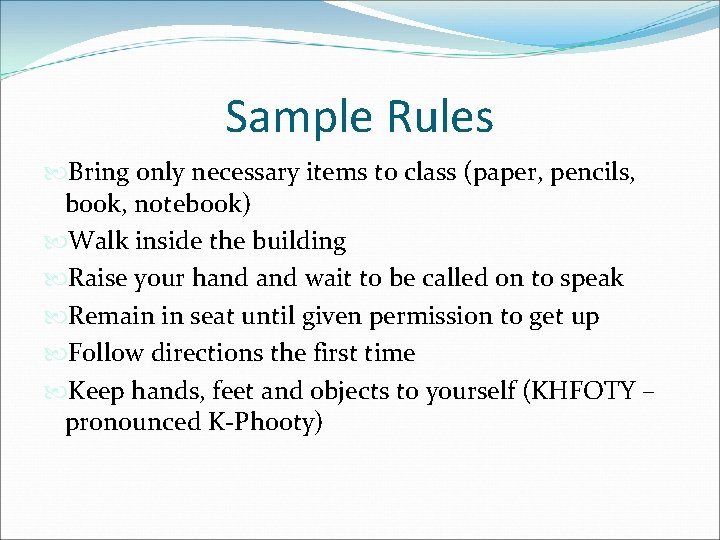 Sample Rules

Bring only necessary items to class (paper, pencils, book, notebook)

Walk inside the building

Raise your hand and wait to be called on to speak

Remain in seat until given permission to get up

Follow directions the first time

Keep hands, feet and objects to yourself (KHFOTY – pronounced K-Phooty)